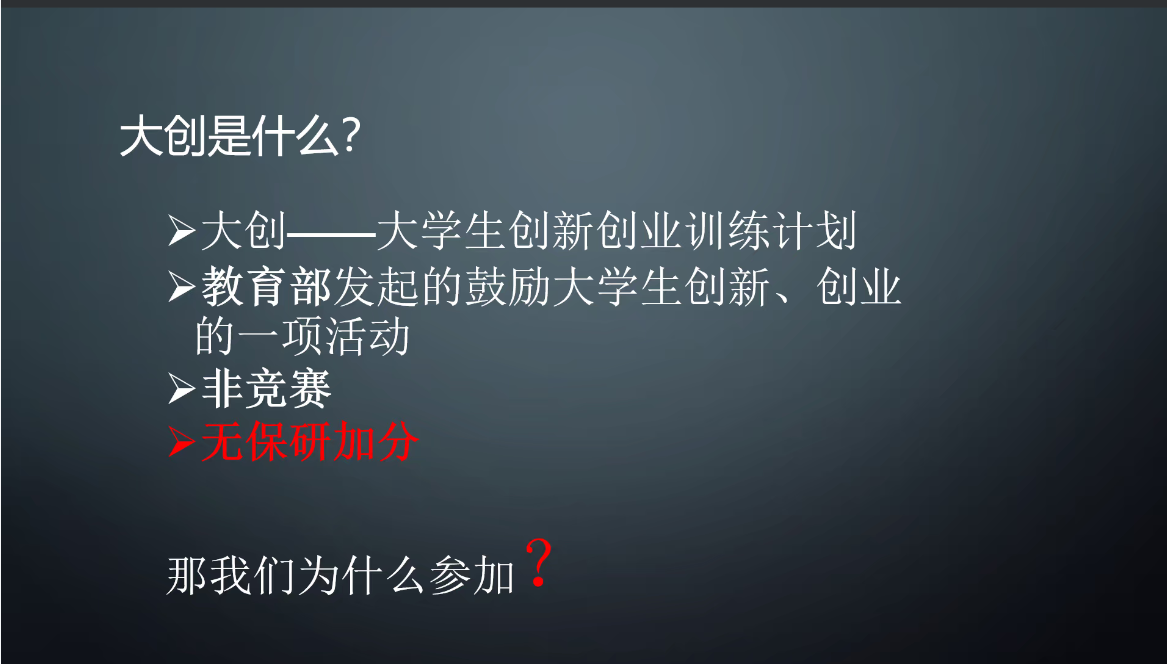 大创是什么?

➢大创——大学生创新创业训练计划
➢教育部发起的鼓励大学生创新、创业的一项活动
➢非竞赛
➢无保研加分

那我们为什么参加?